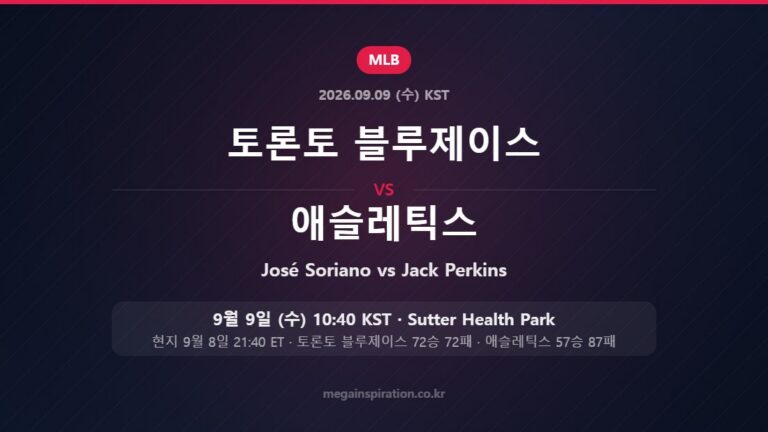 MLB

2026.09.09 (수) KST

토론토 블루제이스

VS

애슬레틱스

José Soriano vs Jack Perkins

9월 9일 (수) 10:40 KST · Sutter Health Park
현지 9월 8일 21:40 ET · 토론토 블루제이스 72승 72패 · 애슬레틱스 57승 87패

megainspiration.co.kr